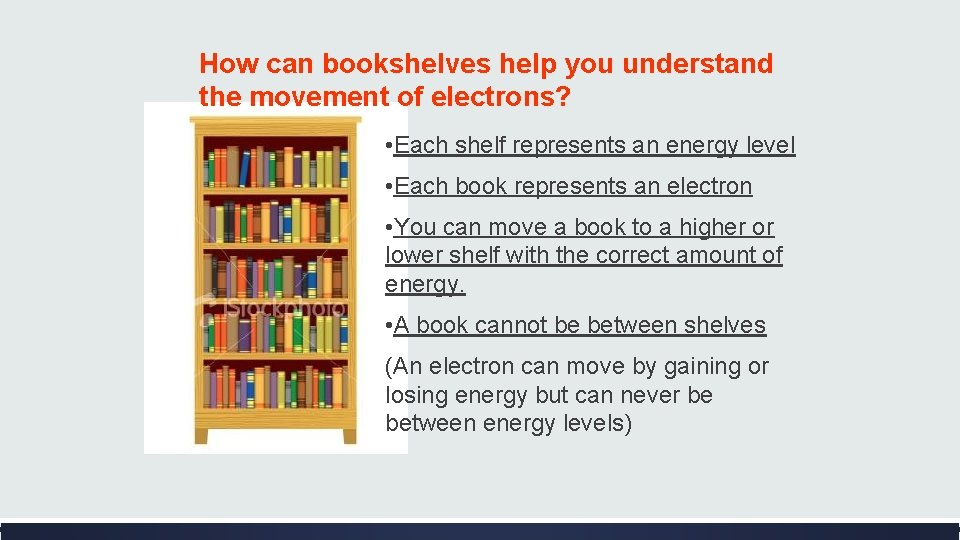 How can bookshelves help you understand the movement of electrons?

iStockphoto

•Each shelf represents an energy level

•Each book represents an electron

•You can move a book to a higher or lower shelf with the correct amount of energy.

•A book cannot be between shelves

(An electron can move by gaining or losing energy but can never be between energy levels)